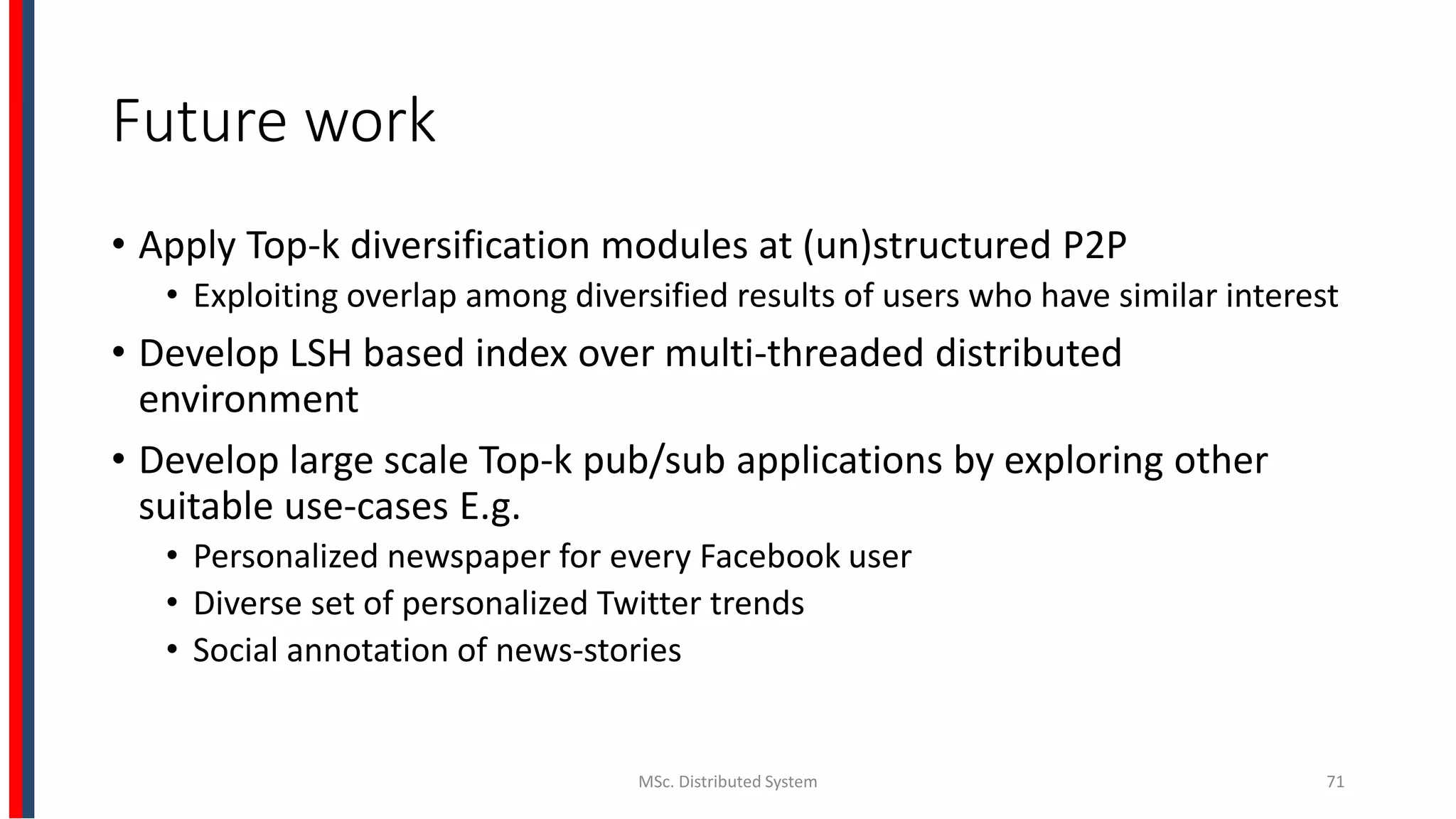 Future work

• Apply Top-k diversification modules at (un)structured P2P
  • Exploiting overlap among diversified results of users who have similar interest
• Develop LSH based index over multi-threaded distributed environment
• Develop large scale Top-k pub/sub applications by exploring other suitable use-cases E.g.
  • Personalized newspaper for every Facebook user
  • Diverse set of personalized Twitter trends
  • Social annotation of news-stories

MSc. Distributed System

71